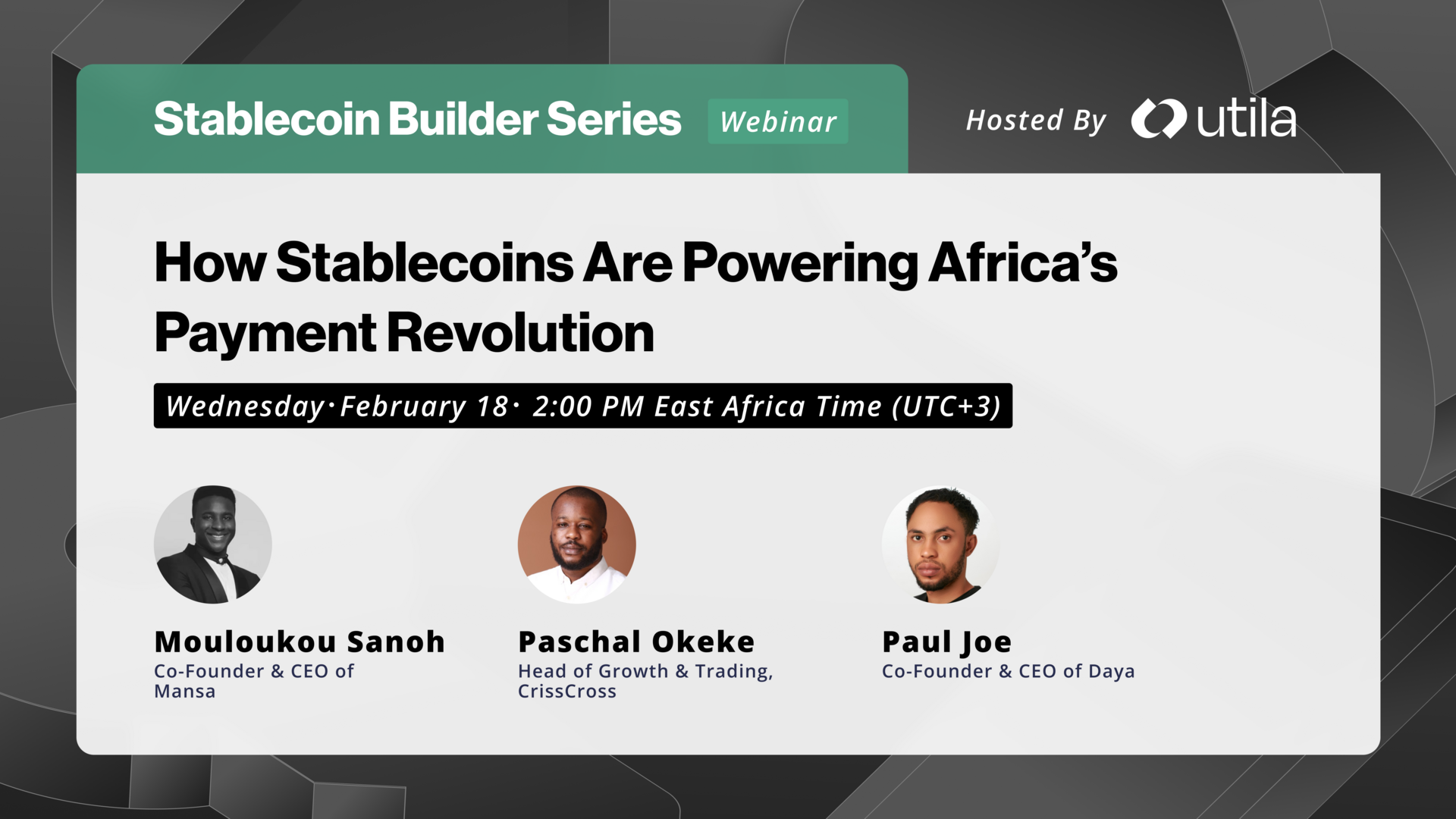 Stablecoin Builder Series Webinar

Hosted By utila

How Stablecoins Are Powering Africa's Payment Revolution

Wednesday · February 18 · 2:00 PM East Africa Time (UTC+3)

Mouloukou Sanoh
Co-Founder & CEO of Mansa

Paschal Okeke
Head of Growth & Trading, CrissCross

Paul Joe
Co-Founder & CEO of Daya